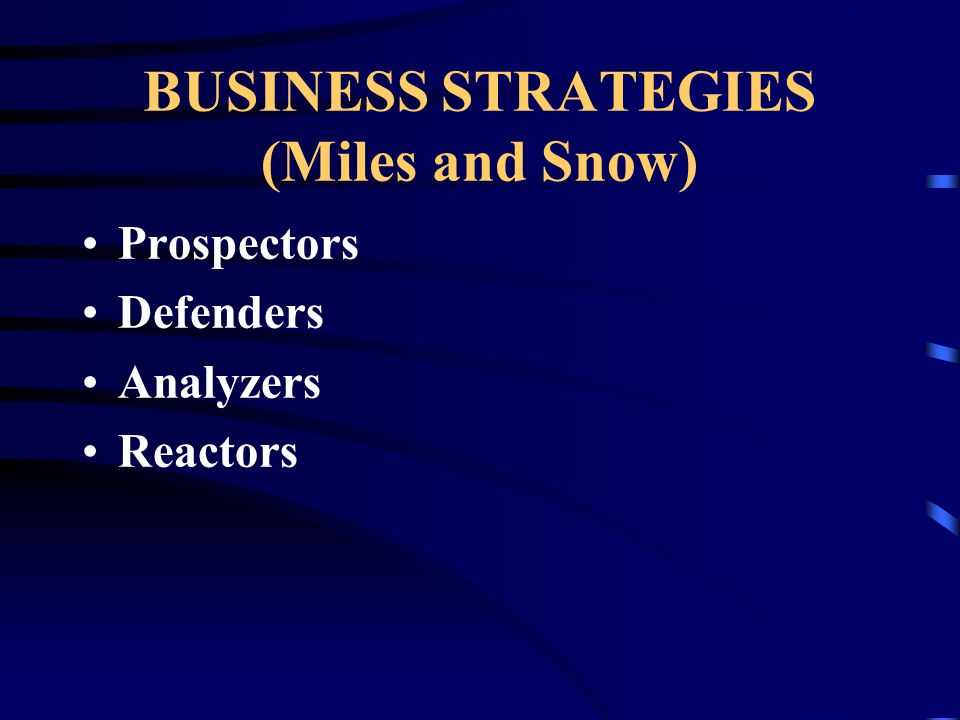 BUSINESS STRATEGIES
(Miles and Snow)

• Prospectors
• Defenders
• Analyzers
• Reactors